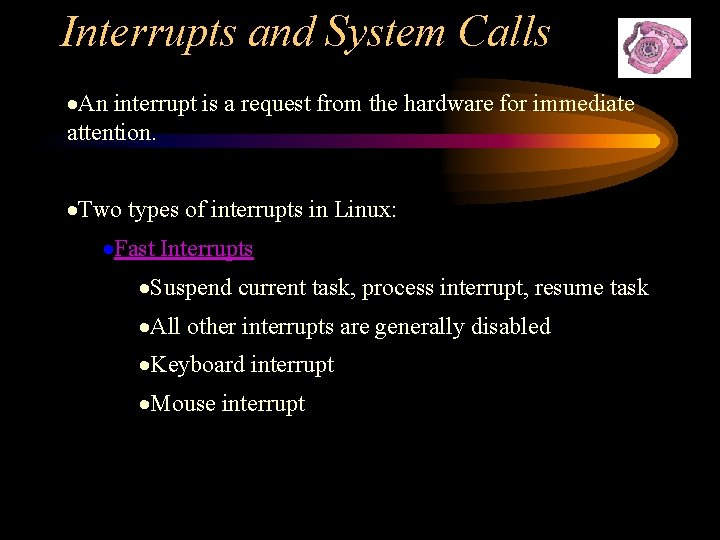 Interrupts and System Calls

•An interrupt is a request from the hardware for immediate attention.

•Two types of interrupts in Linux:

•Fast Interrupts

•Suspend current task, process interrupt, resume task

•All other interrupts are generally disabled

•Keyboard interrupt

•Mouse interrupt